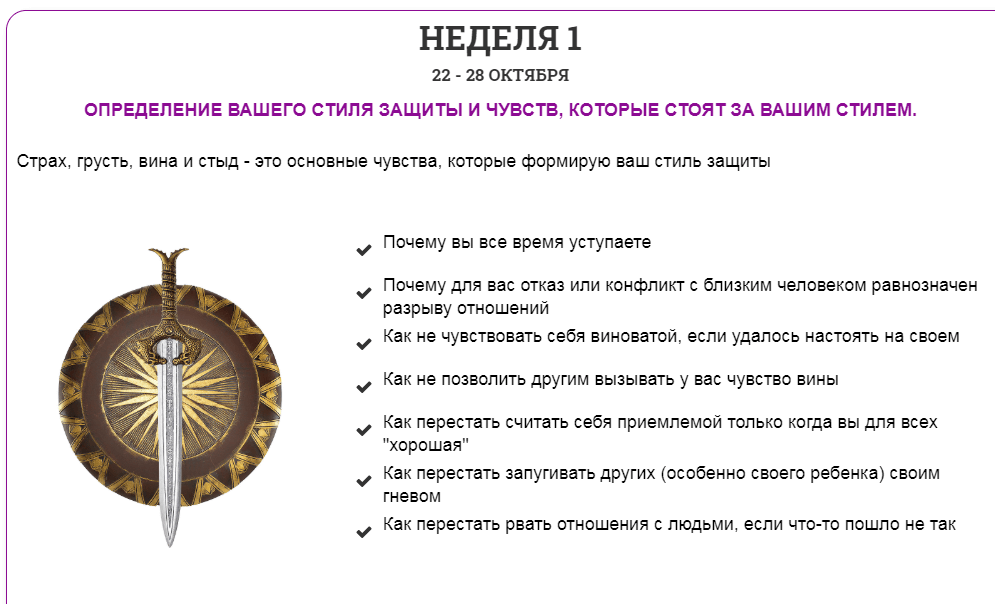 НЕДЕЛЯ 1

22 - 28 ОКТЯБРЯ

ОПРЕДЕЛЕНИЕ ВАШЕГО СТИЛЯ ЗАЩИТЫ И ЧУВСТВ, КОТОРЫЕ СТОЯТ ЗА ВАШИМ СТИЛЕМ.

Страх, грусть, вина и стыд - это основные чувства, которые формирую ваш стиль защиты

Почему вы все время уступаете

Почему для вас отказ или конфликт с близким человеком равнозначен разрыву отношений

Как не чувствовать себя виноватой, если удалось настоять на своем

Как не позволить другим вызывать у вас чувство вины

Как перестать считать себя приемлемой только когда вы для всех "хорошая"

Как перестать запугивать других (особенно своего ребенка) своим гневом

Как перестать рвать отношения с людьми, если что-то пошло не так